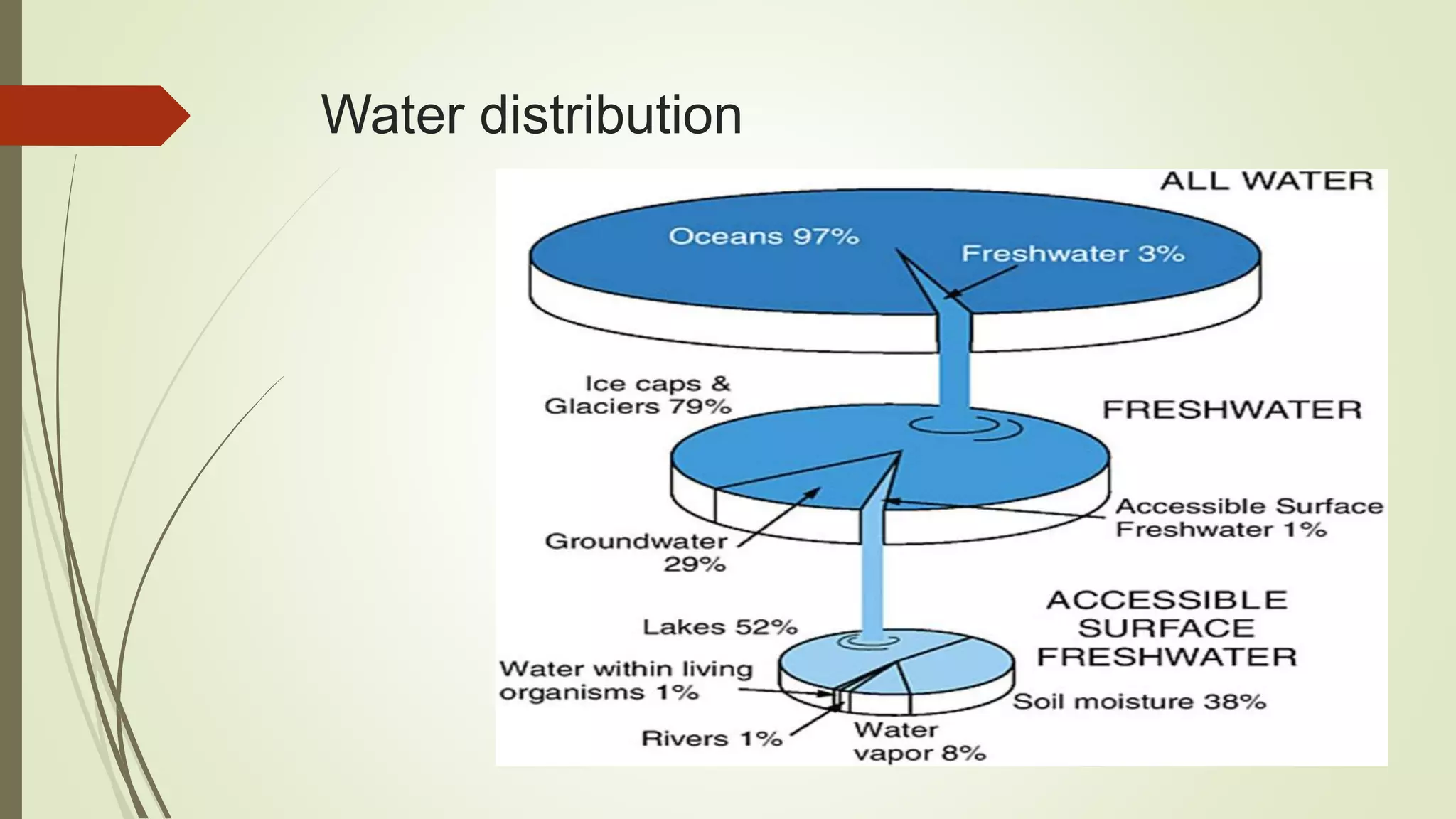 Water distribution

ALL WATER

Oceans 97%

Freshwater 3%

Ice caps & Glaciers 79%

FRESHWATER

Accessible Surface Freshwater 1%

Groundwater 29%

ACCESSIBLE SURFACE FRESHWATER

Lakes 52%

Water within living organisms 1%

Soil moisture 38%

Rivers 1%

Water vapor 8%